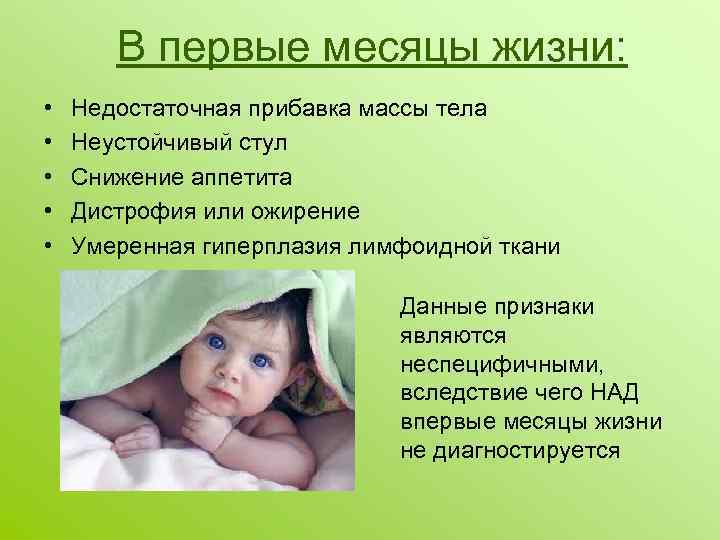 В первые месяцы жизни:

• Недостаточная прибавка массы тела
• Неустойчивый стул
• Снижение аппетита
• Дистрофия или ожирение
• Умеренная гиперплазия лимфоидной ткани

Данные признаки являются неспецифичными, вследствие чего НАД впервые месяцы жизни не диагностируется